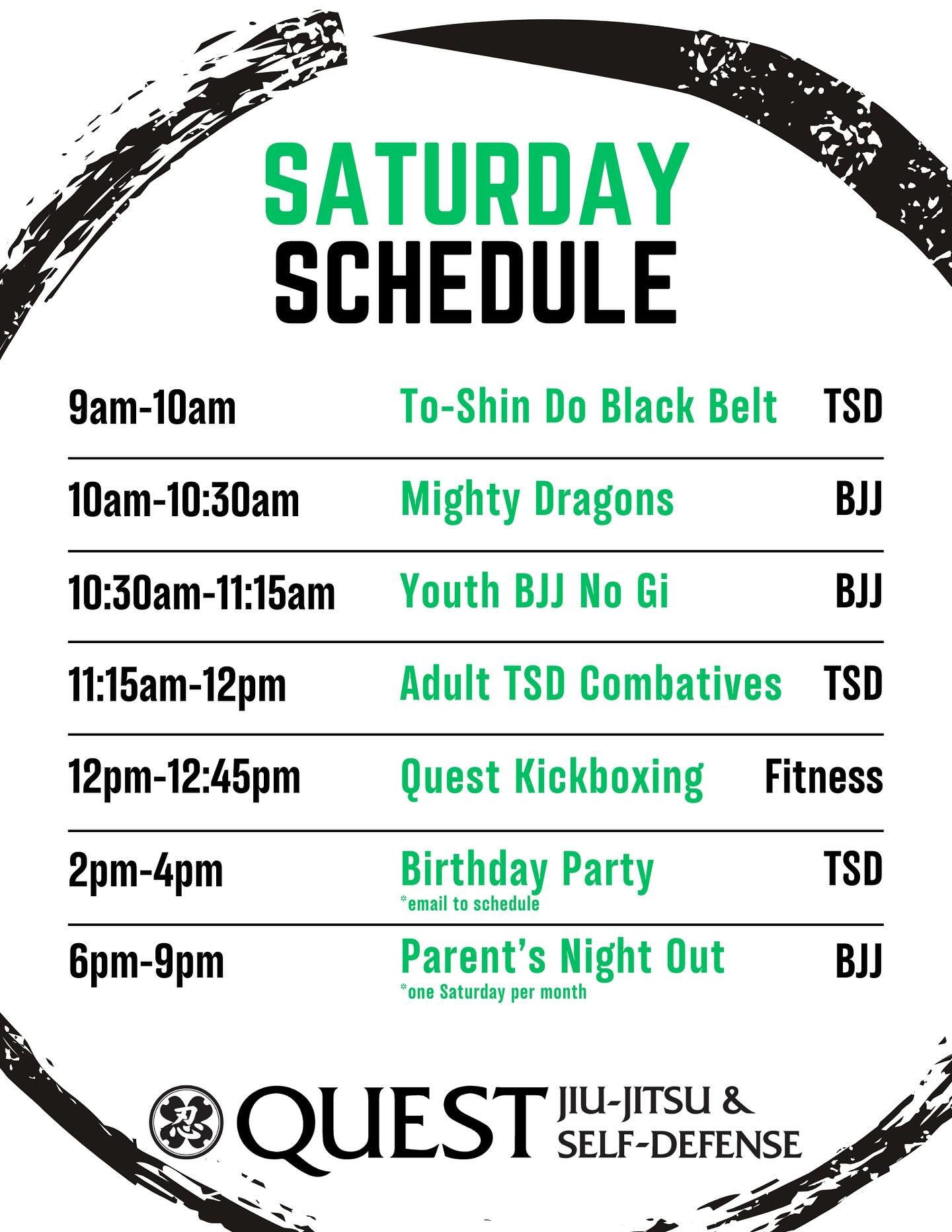 SATURDAY
SCHEDULE

| | | |
|---|---|---|
| 9am-10am | To-Shin Do Black Belt | TSD |
| 10am-10:30am | Mighty Dragons | BJJ |
| 10:30am-11:15am | Youth BJJ No Gi | BJJ |
| 11:15am-12pm | Adult TSD Combatives | TSD |
| 12pm-12:45pm | Quest Kickboxing | Fitness |
| 2pm-4pm | Birthday Party *email to schedule | TSD |
| 6pm-9pm | Parent's Night Out *one Saturday per month | BJJ |

忍 QUEST JIU-JITSU & SELF-DEFENSE